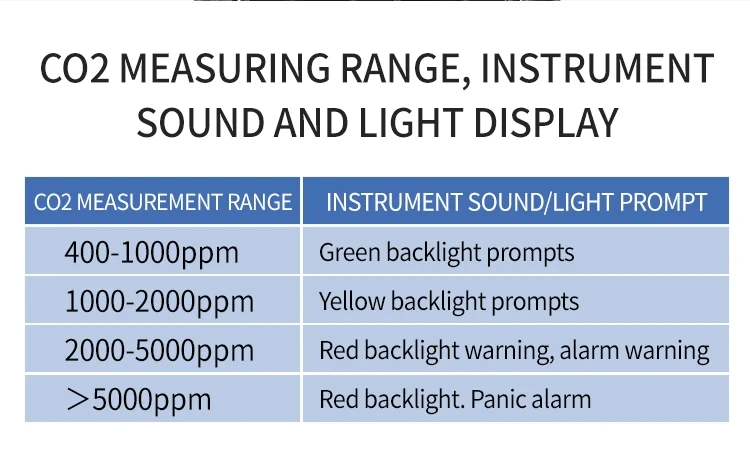 CO2 MEASURING RANGE, INSTRUMENT SOUND AND LIGHT DISPLAY

| CO2 MEASUREMENT RANGE | INSTRUMENT SOUND/LIGHT PROMPT |
|---|---|
| 400-1000ppm | Green backlight prompts |
| 1000-2000ppm | Yellow backlight prompts |
| 2000-5000ppm | Red backlight warning, alarm warning |
| ＞5000ppm | Red backlight. Panic alarm |